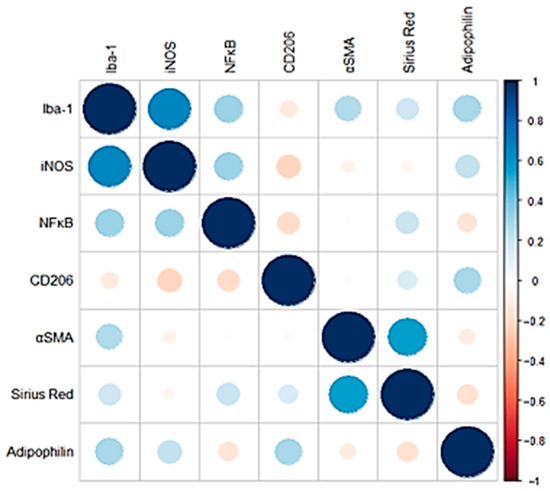 Iba-1 iNOS NFκB CD206 αSMA Sirius Red Adipophilin

Iba-1
iNOS
NFκB
CD206
αSMA
Sirius Red
Adipophilin

1
0.8
0.6
0.4
0.2
0
−0.2
−0.4
−0.6
−0.8
−1